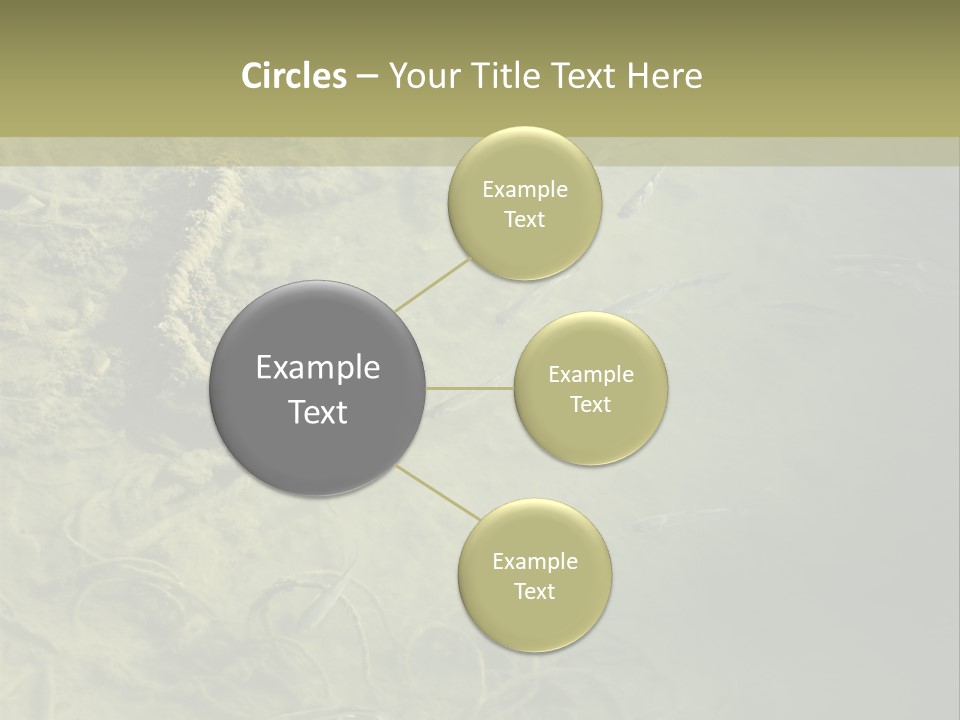 Circles – Your Title Text Here

Example Text

Example Text

Example Text

Example Text